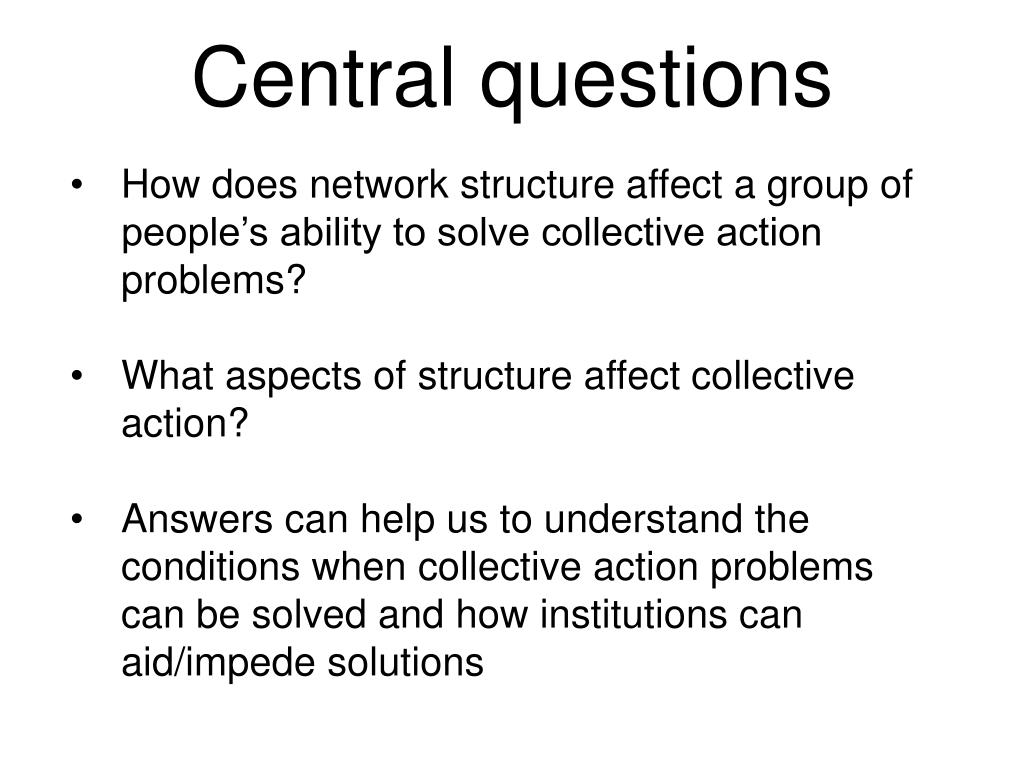 Central questions

• How does network structure affect a group of people’s ability to solve collective action problems?

• What aspects of structure affect collective action?

• Answers can help us to understand the conditions when collective action problems can be solved and how institutions can aid/impede solutions